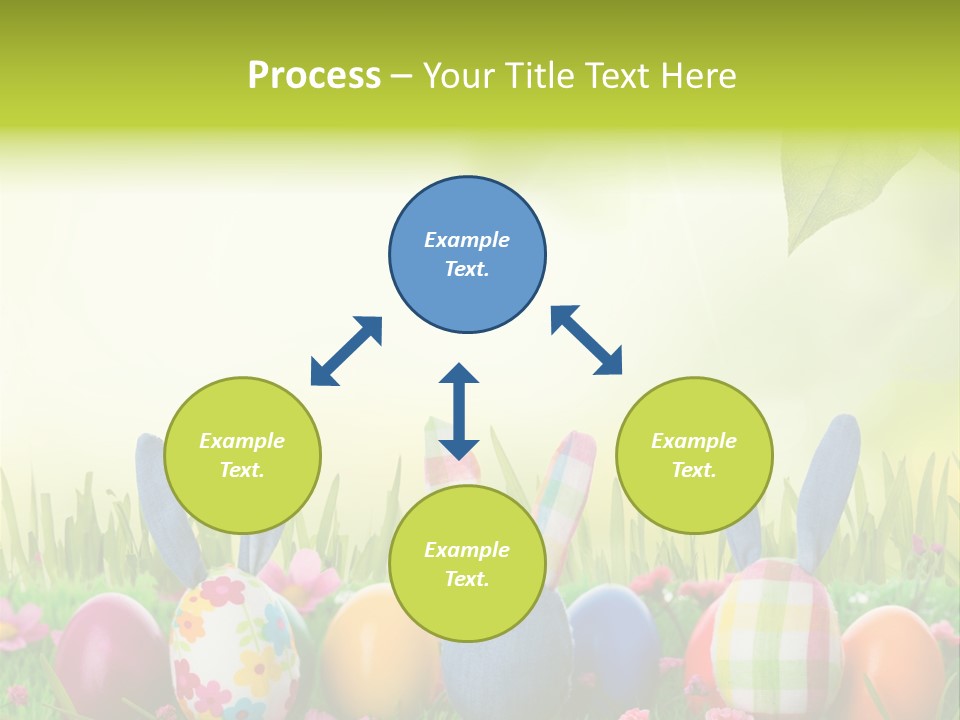 Process – Your Title Text Here

Example Text.

Example Text.

Example Text.

Example Text.